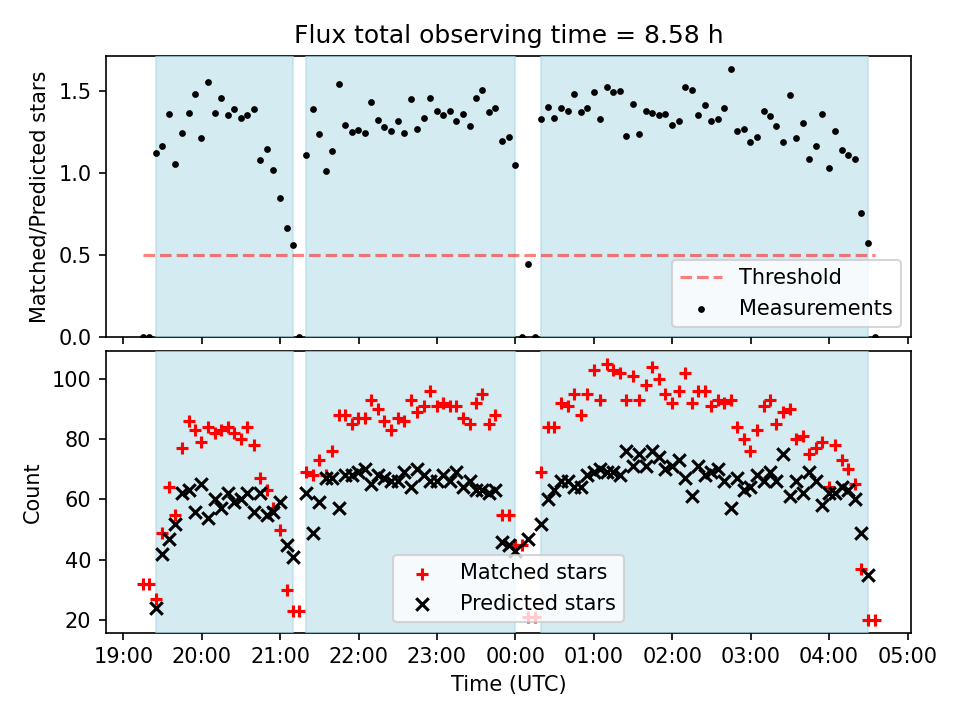 Flux total observing time = 8.58 h

Matched/Predicted stars

1.5
1.0
0.5
0.0

Threshold
Measurements

Count

100
80
60
40
20

Matched stars
Predicted stars

19:00 20:00 21:00 22:00 23:00 00:00 01:00 02:00 03:00 04:00 05:00

Time (UTC)